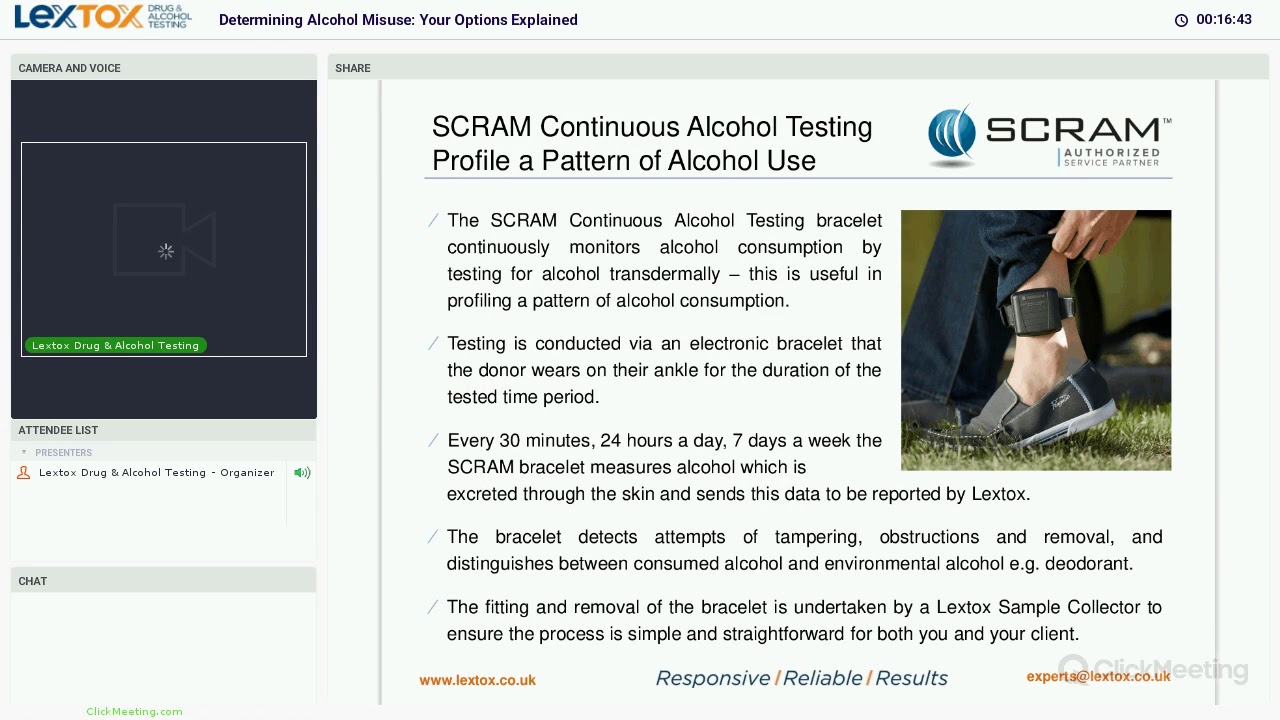 LEXTOX DRUG & ALCOHOL TESTING Determining Alcohol Misuse: Your Options Explained

00:16:43

CAMERA AND VOICE

Lextox Drug & Alcohol Testing

ATTENDEE LIST

PRESENTERS

Lextox Drug & Alcohol Testing - Organizer

CHAT

ClickMeeting.com

SHARE

SCRAM Continuous Alcohol Testing
Profile a Pattern of Alcohol Use

SCRAM™ AUTHORIZED SERVICE PARTNER

The SCRAM Continuous Alcohol Testing bracelet continuously monitors alcohol consumption by testing for alcohol transdermally – this is useful in profiling a pattern of alcohol consumption.

Testing is conducted via an electronic bracelet that the donor wears on their ankle for the duration of the tested time period.

Every 30 minutes, 24 hours a day, 7 days a week the SCRAM bracelet measures alcohol which is excreted through the skin and sends this data to be reported by Lextox.

The bracelet detects attempts of tampering, obstructions and removal, and distinguishes between consumed alcohol and environmental alcohol e.g. deodorant.

The fitting and removal of the bracelet is undertaken by a Lextox Sample Collector to ensure the process is simple and straightforward for both you and your client.

www.lextox.co.uk Responsive / Reliable / Results experts@lextox.co.uk

ClickMeeting